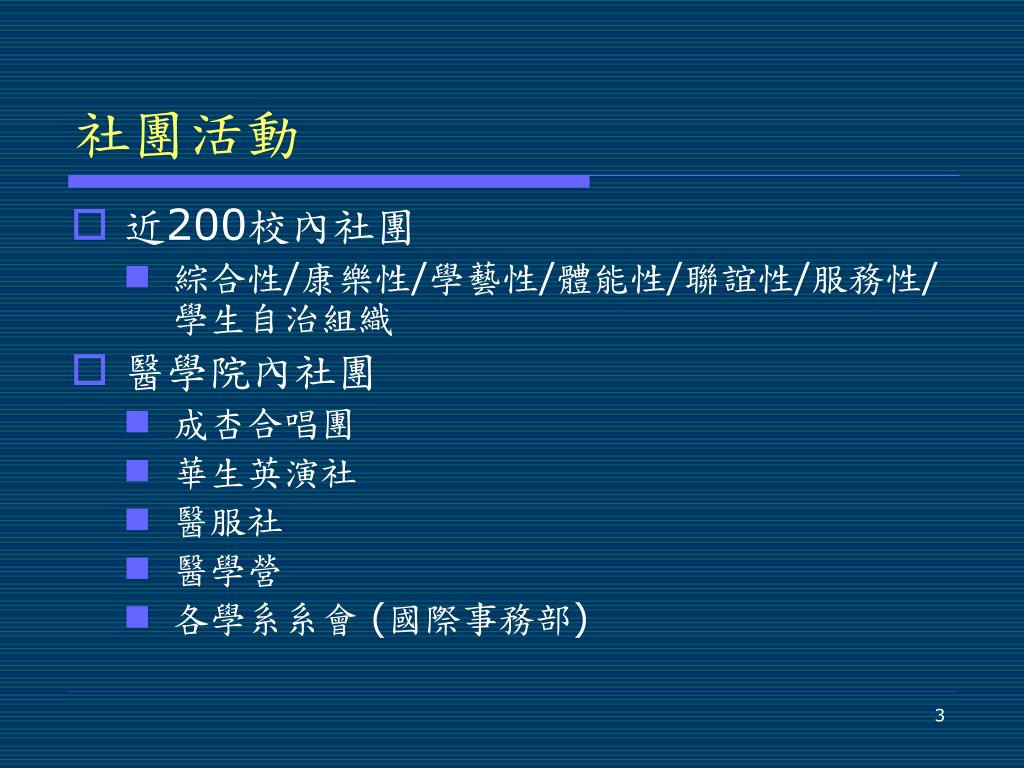 社團活動

近200校內社團

綜合性/康樂性/學藝性/體能性/聯誼性/服務性/學生自治組織

醫學院內社團

成杏合唱團

華生英演社

醫服社

醫學營

各學系系會 (國際事務部)

3